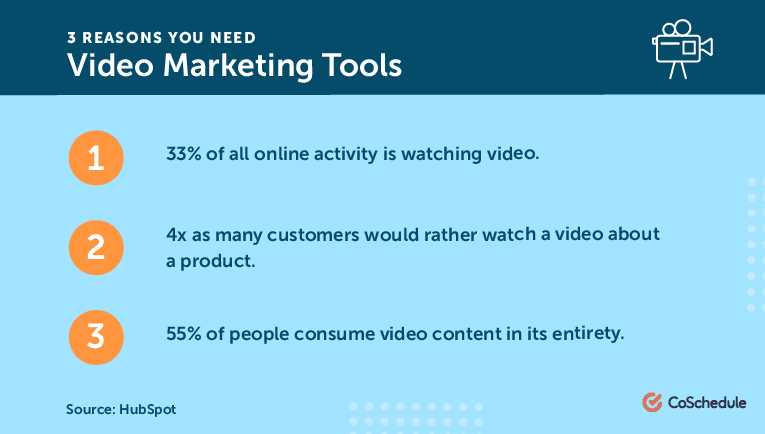 3 REASONS YOU NEED
Video Marketing Tools

1
33% of all online activity is watching video.

2
4x as many customers would rather watch a video about a product.

3
55% of people consume video content in its entirety.

Source: HubSpot

CoSchedule